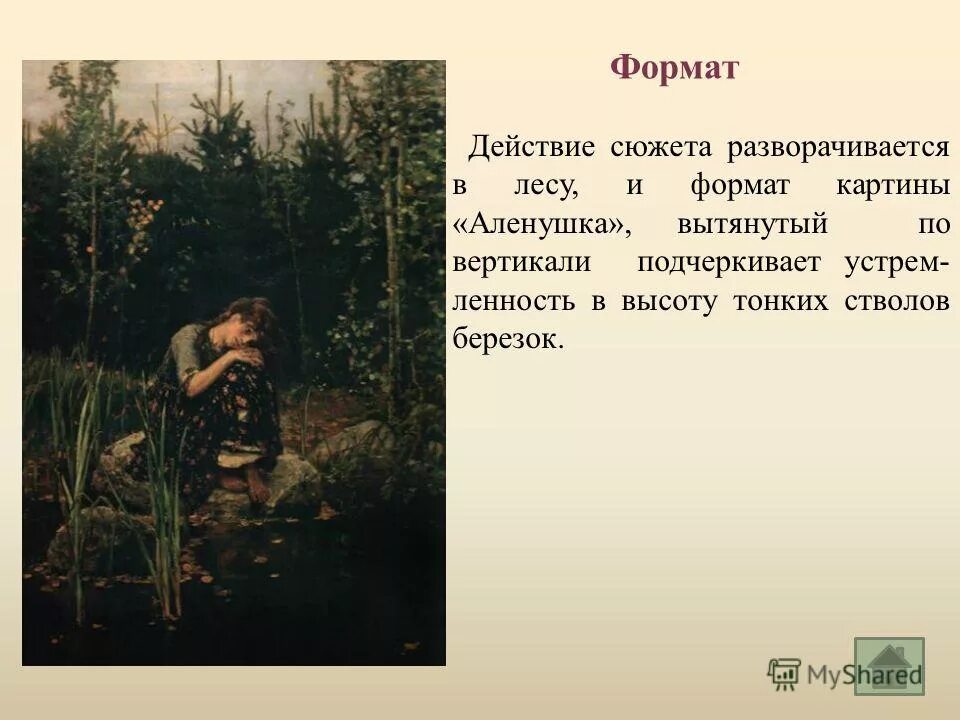 Формат

Действие сюжета разворачивается в лесу, и формат картины «Аленушка», вытянутый по вертикали подчеркивает устремленность в высоту тонких стволов березок.

MyShared